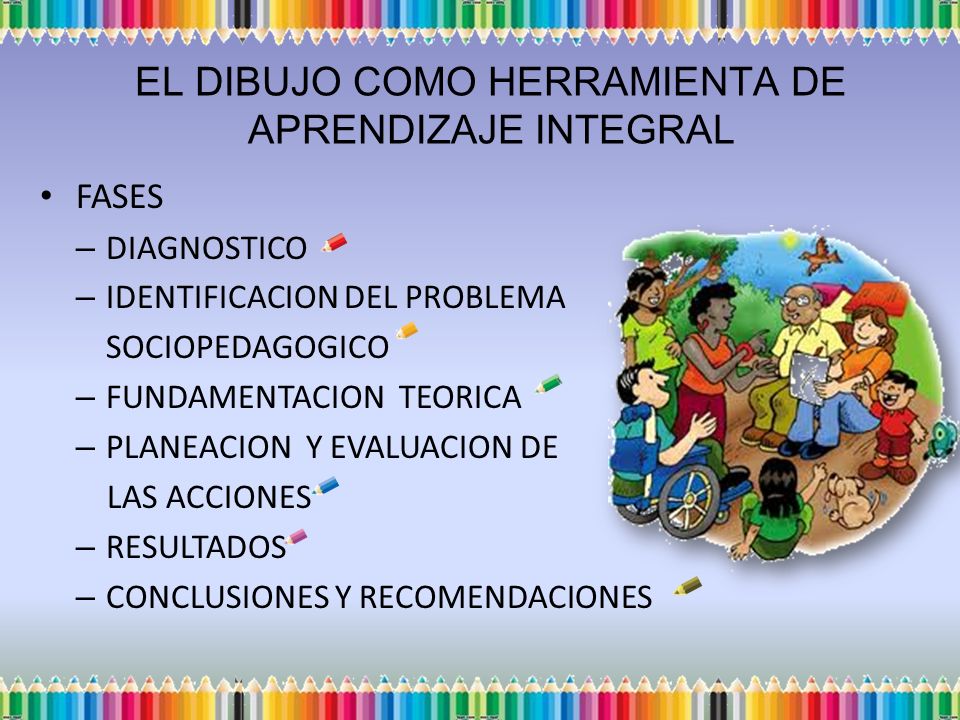 EL DIBUJO COMO HERRAMIENTA DE APRENDIZAJE INTEGRAL

• FASES
– DIAGNOSTICO
– IDENTIFICACION DEL PROBLEMA SOCIOPEDAGOGICO
– FUNDAMENTACION TEORICA
– PLANEACION Y EVALUACION DE LAS ACCIONES
– RESULTADOS
– CONCLUSIONES Y RECOMENDACIONES